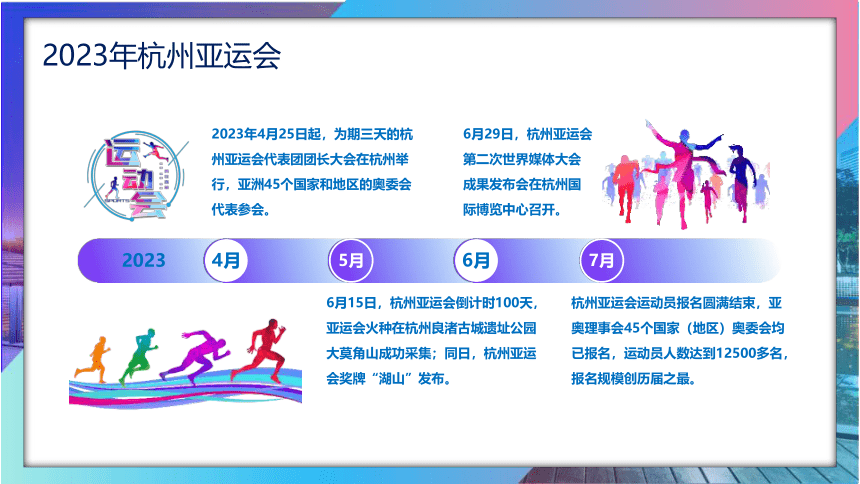 2023年杭州亚运会

运动会

2023年4月25日起，为期三天的杭州亚运会代表团团长大会在杭州举行，亚洲45个国家和地区的奥委会代表参会。

6月29日，杭州亚运会第二次世界媒体大会成果发布会在杭州国际博览中心召开。

2023

4月

5月

6月

7月

6月15日，杭州亚运会倒计时100天，亚运会火种在杭州良渚古城遗址公园大莫角山成功采集；同日，杭州亚运会奖牌“湖山”发布。

杭州亚运会运动员报名圆满结束，亚奥理事会45个国家（地区）奥委会均已报名，运动员人数达到12500多名，报名规模创历届之最。